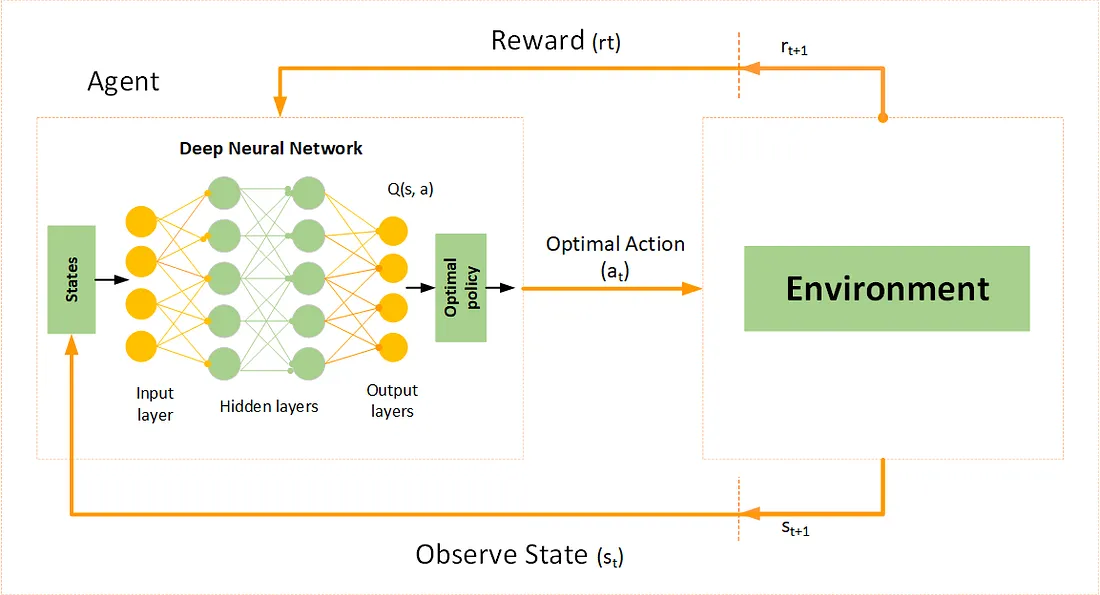 Reward (rt)

$r_{t+1}$

Agent

Deep Neural Network

Q(s, a)

States

Optimal policy

Optimal Action ($a_t$)

Environment

Input layer

Hidden layers

Output layers

$s_{t+1}$

Observe State ($s_t$)